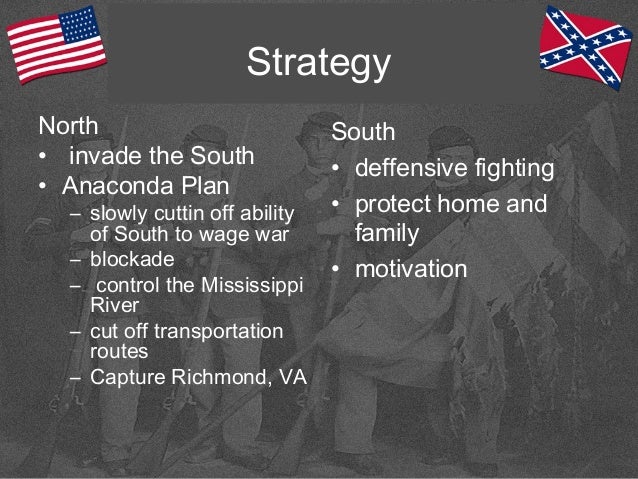 Strategy

North
• invade the South
• Anaconda Plan
– slowly cuttin off ability of South to wage war
– blockade
– control the Mississippi River
– cut off transportation routes
– Capture Richmond, VA

South
• deffensive fighting
• protect home and family
• motivation